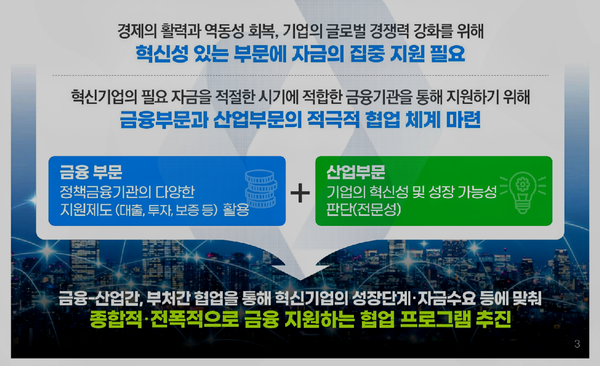 경제의 활력과 역동성 회복, 기업의 글로벌 경쟁력 강화를 위해
혁신성 있는 부문에 자금의 집중 지원 필요

혁신기업의 필요 자금을 적절한 시기에 적합한 금융기관을 통해 지원하기 위해
금융부문과 산업부문의 적극적 협업 체계 마련

금융 부문
정책금융기관의 다양한 지원제도 (대출, 투자, 보증 등) 활용

+

산업부문
기업의 혁신성 및 성장 가능성 판단(전문성)

금융-산업간, 부처간 협업을 통해 혁신기업의 성장단계·자금수요 등에 맞춰
종합적·전폭적으로 금융 지원하는 협업 프로그램 추진

3